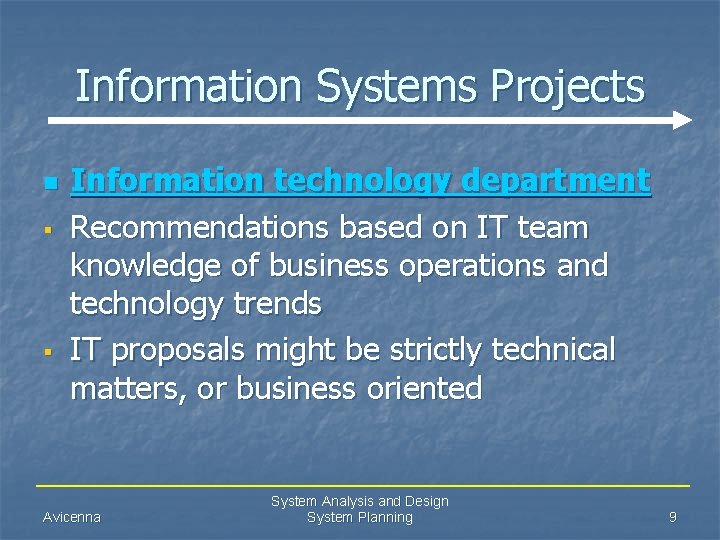 Information Systems Projects

Information technology department

Recommendations based on IT team knowledge of business operations and technology trends

IT proposals might be strictly technical matters, or business oriented

Avicenna

System Analysis and Design
System Planning

9